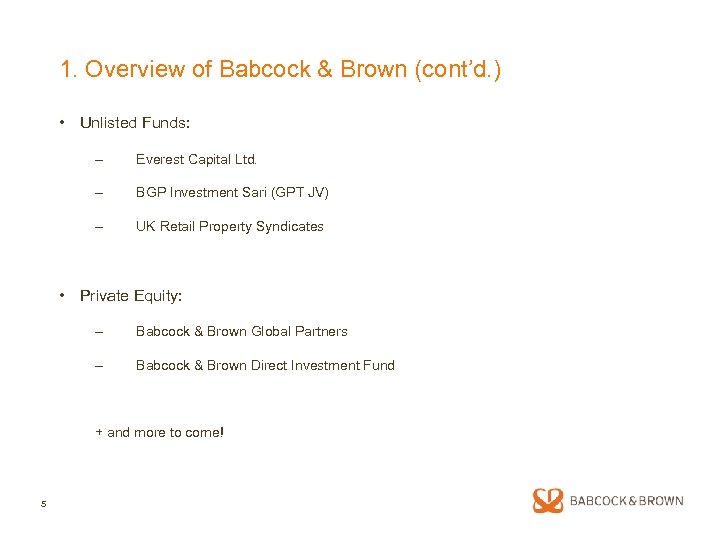 1. Overview of Babcock & Brown (cont'd.)

• Unlisted Funds:

– Everest Capital Ltd.

– BGP Investment Sarl (GPT JV)

– UK Retail Property Syndicates

• Private Equity:

– Babcock & Brown Global Partners

– Babcock & Brown Direct Investment Fund

+ and more to come!

5

BABCOCK & BROWN